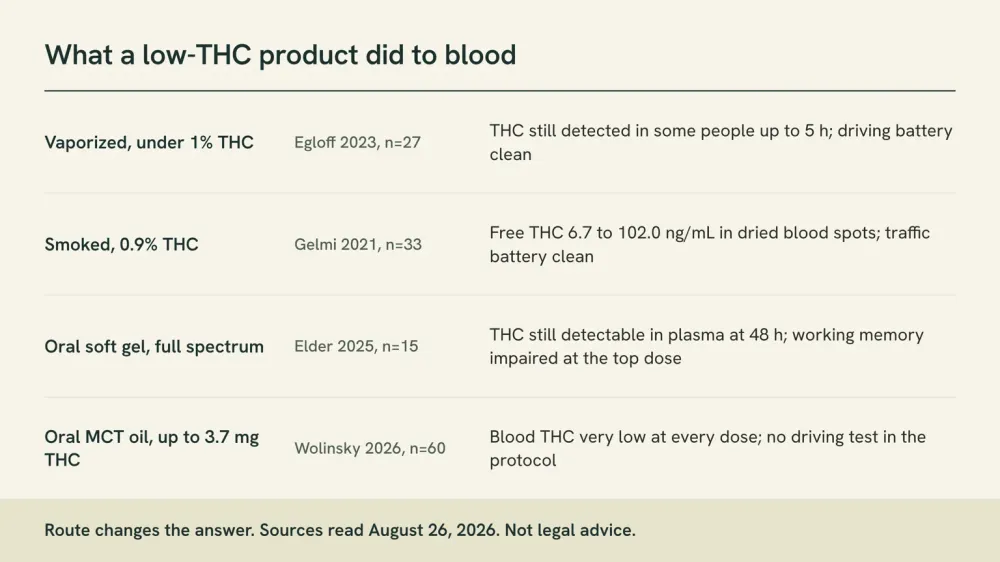 What a low-THC product did to blood

| | | |
|---|---|---|
| Vaporized, under 1% THC | Egloff 2023, n=27 | THC still detected in some people up to 5 h; driving battery clean |
| Smoked, 0.9% THC | Gelmi 2021, n=33 | Free THC 6.7 to 102.0 ng/mL in dried blood spots; traffic battery clean |
| Oral soft gel, full spectrum | Elder 2025, n=15 | THC still detectable in plasma at 48 h; working memory impaired at the top dose |
| Oral MCT oil, up to 3.7 mg THC | Wolinsky 2026, n=60 | Blood THC very low at every dose; no driving test in the protocol |

Route changes the answer. Sources read August 26, 2026. Not legal advice.